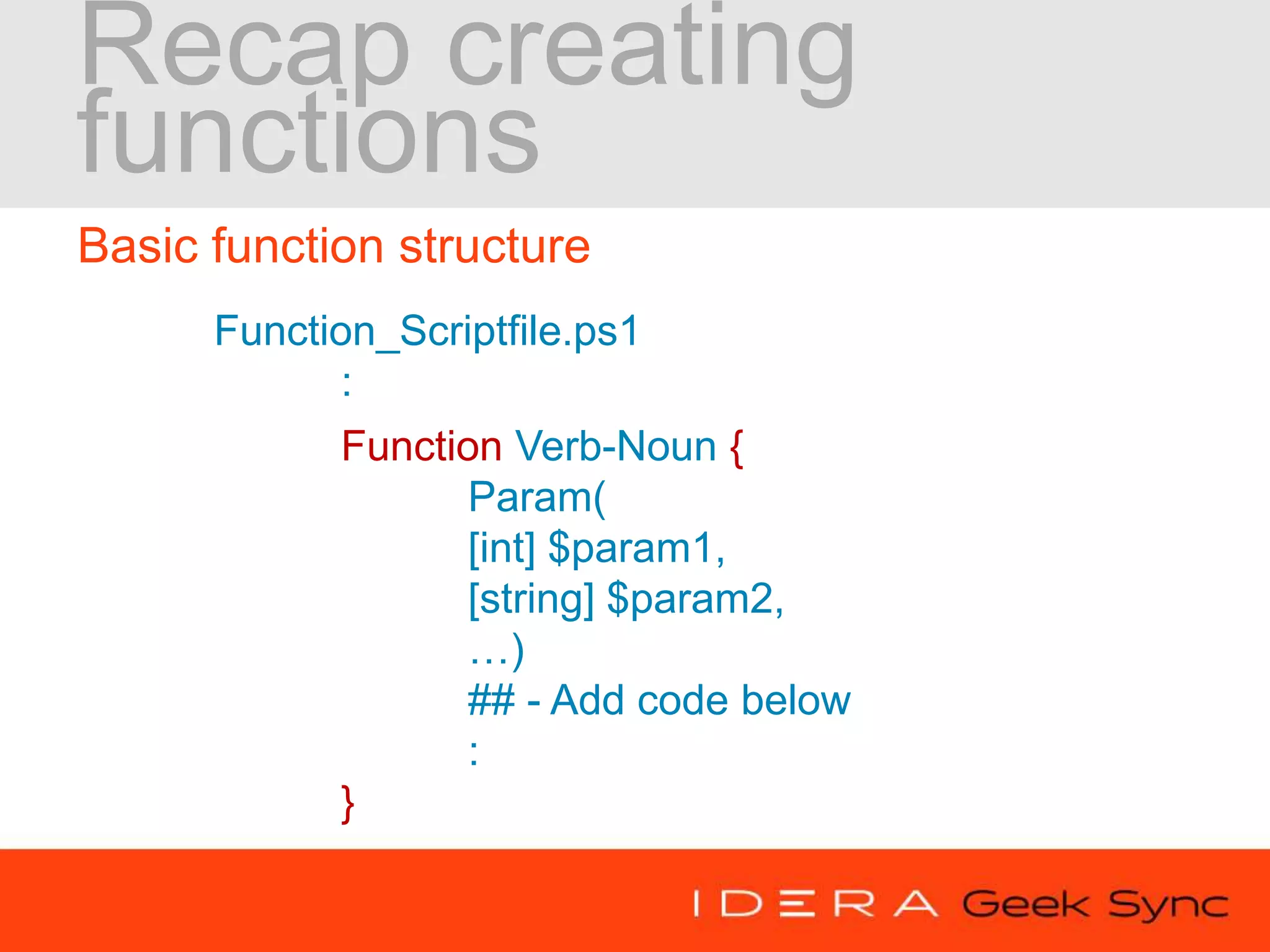 Recap creating functions

Basic function structure

Function_Scriptfile.ps1
:
Function Verb-Noun {
Param(
[int] $param1,
[string] $param2,
…)
## - Add code below
:
}

IDERA Geek Sync